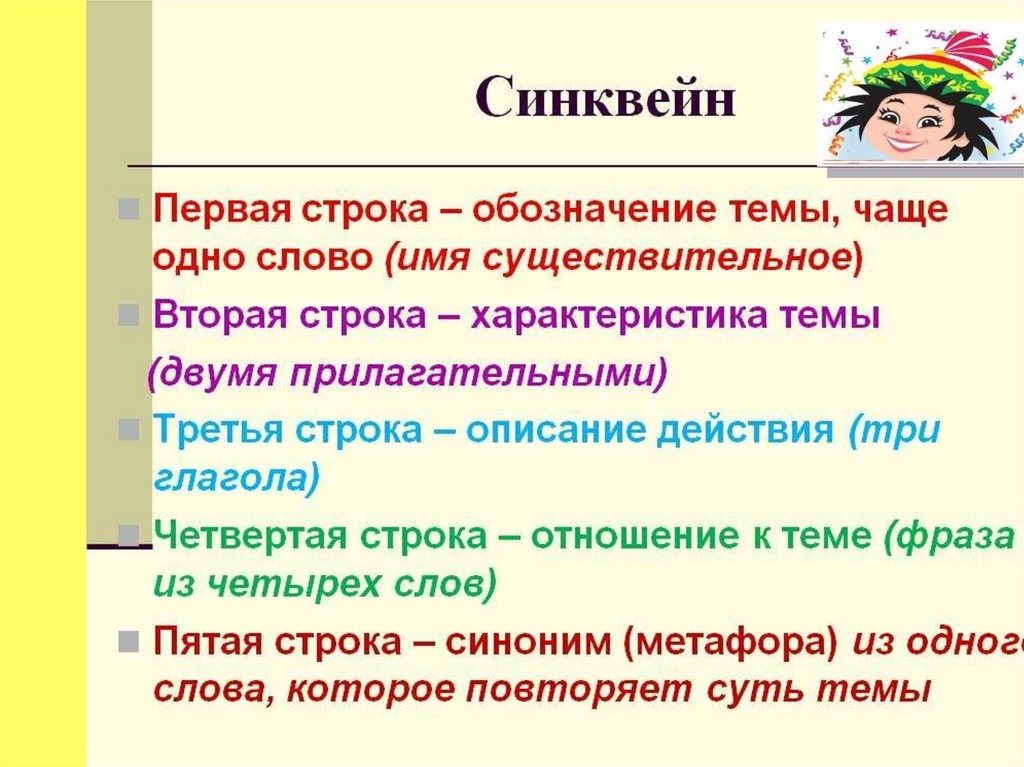 Синквейн

Первая строка – обозначение темы, чаще одно слово (имя существительное)

Вторая строка – характеристика темы (двумя прилагательными)

Третья строка – описание действия (три глагола)

Четвертая строка – отношение к теме (фраза из четырех слов)

Пятая строка – синоним (метафора) из одного слова, которое повторяет суть темы